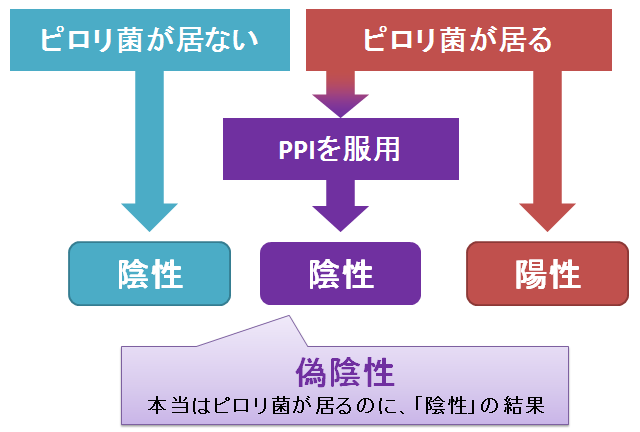 ピロリ菌が居ない

ピロリ菌が居る

PPIを服用

陰性

陰性

陽性

偽陰性

本当はピロリ菌が居るのに、「陰性」の結果